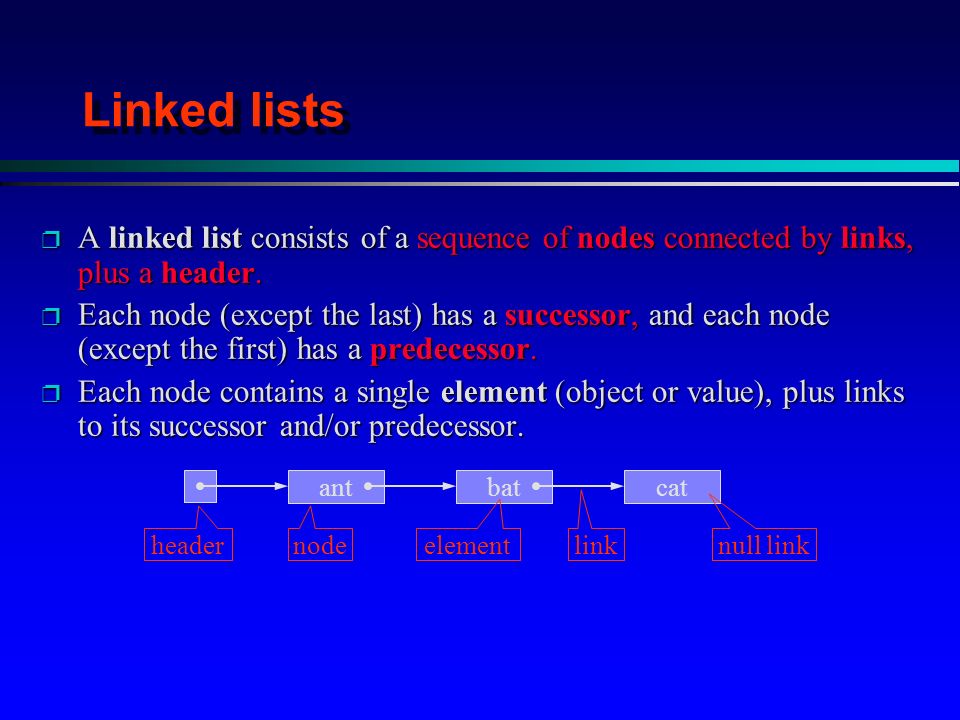 Linked lists

A linked list consists of a sequence of nodes connected by links, plus a header.

Each node (except the last) has a successor, and each node (except the first) has a predecessor.

Each node contains a single element (object or value), plus links to its successor and/or predecessor.

ant
bat
cat

header
node
element
link
null link